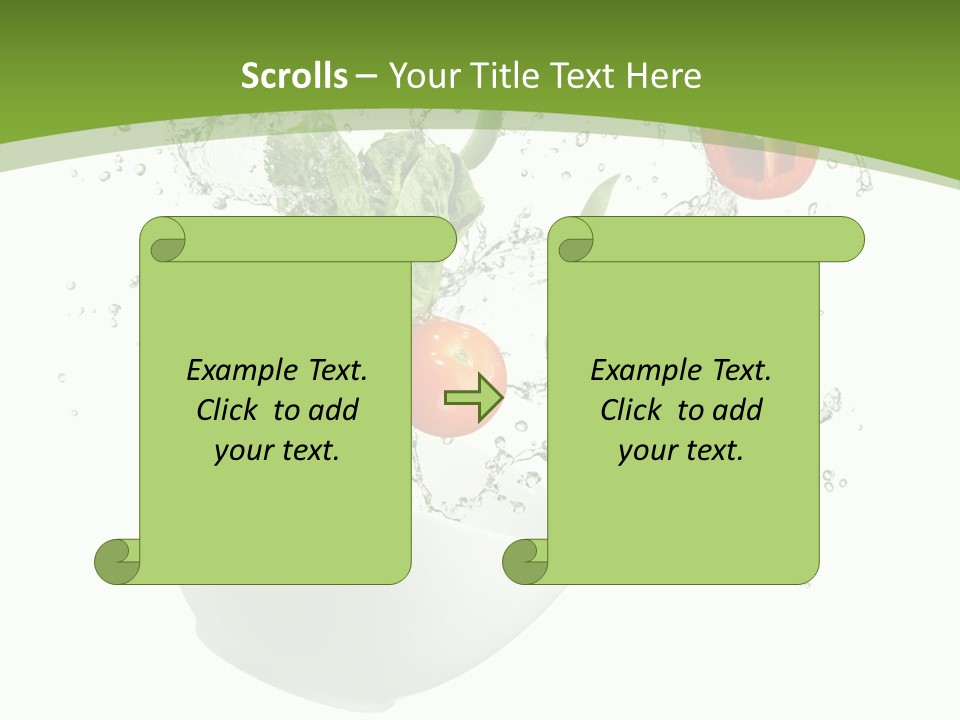 Scrolls – Your Title Text Here

Example Text. Click to add your text.

Example Text. Click to add your text.